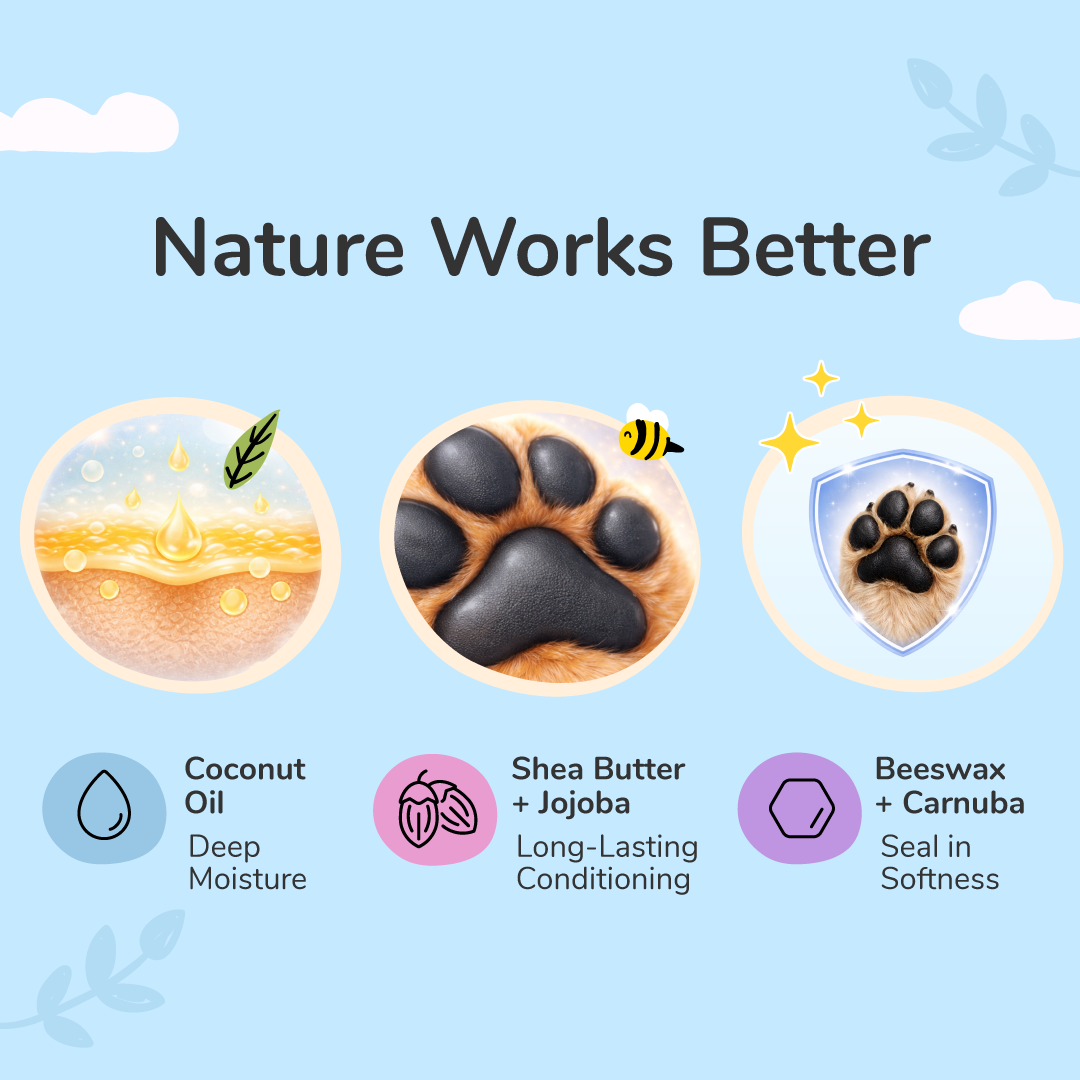 Nature Works Better

Coconut Oil
Deep Moisture

Shea Butter + Jojoba
Long-Lasting Conditioning

Beeswax + Carnuba
Seal in Softness